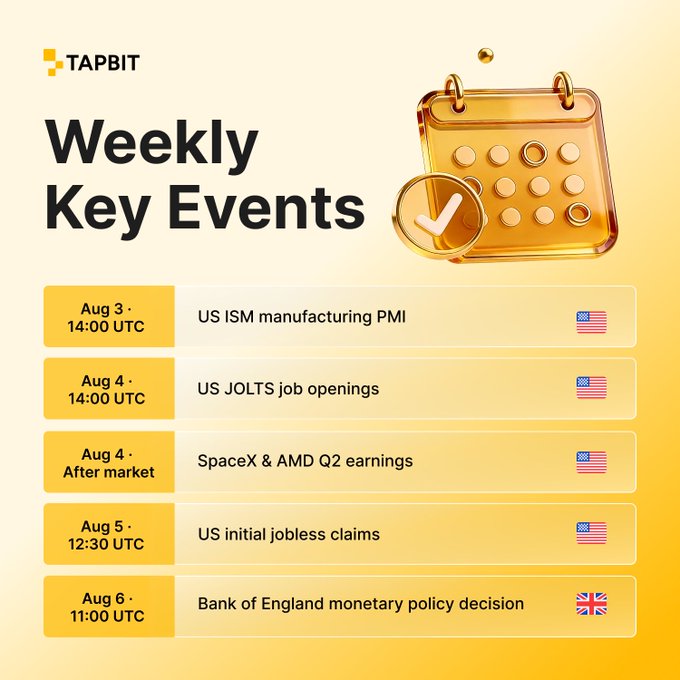 TAPBIT

Weekly Key Events

Aug 3 · 14:00 UTC
US ISM manufacturing PMI

Aug 4 · 14:00 UTC
US JOLTS job openings

Aug 4 · After market
SpaceX & AMD Q2 earnings

Aug 5 · 12:30 UTC
US initial jobless claims

Aug 6 · 11:00 UTC
Bank of England monetary policy decision